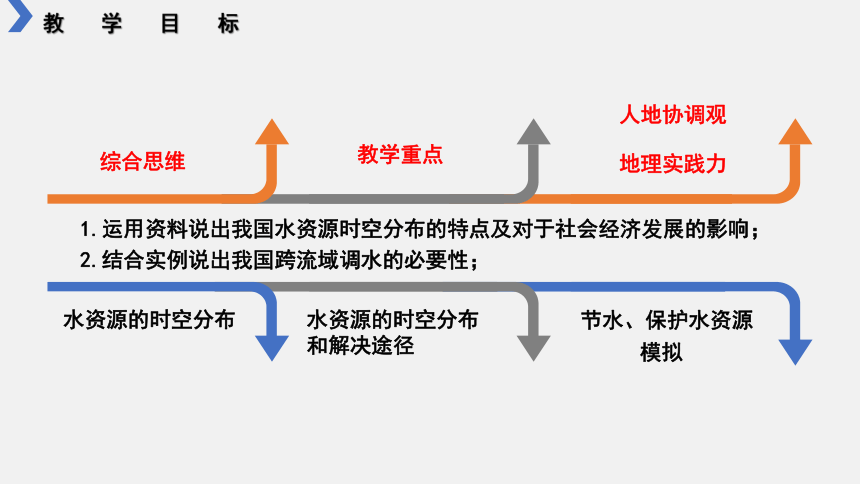 教 学 目 标

综合思维

教学重点

人地协调观

地理实践力

1. 运用资料说出我国水资源时空分布的特点及对于社会经济发展的影响；

2. 结合实例说出我国跨流域调水的必要性；

水资源的时空分布

水资源的时空分布和解决途径

节水、保护水资源模拟